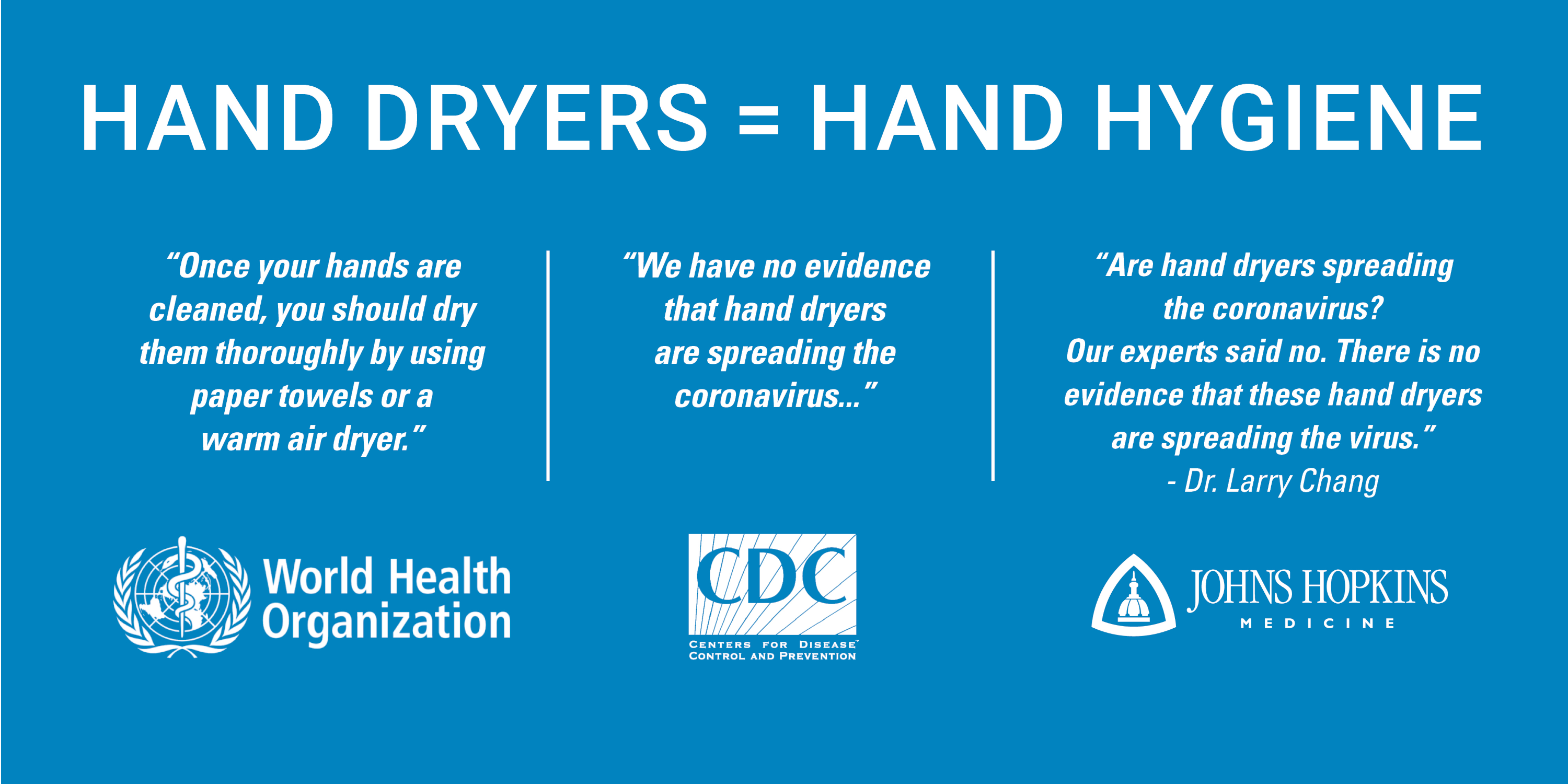 HAND DRYERS = HAND HYGIENE

“Once your hands are cleaned, you should dry them thoroughly by using paper towels or a warm air dryer.”

World Health Organization

“We have no evidence that hand dryers are spreading the coronavirus...”

CDC
CENTERS FOR DISEASE CONTROL AND PREVENTION

“Are hand dryers spreading the coronavirus? Our experts said no. There is no evidence that these hand dryers are spreading the virus.”
- Dr. Larry Chang

JOHNS HOPKINS
MEDICINE